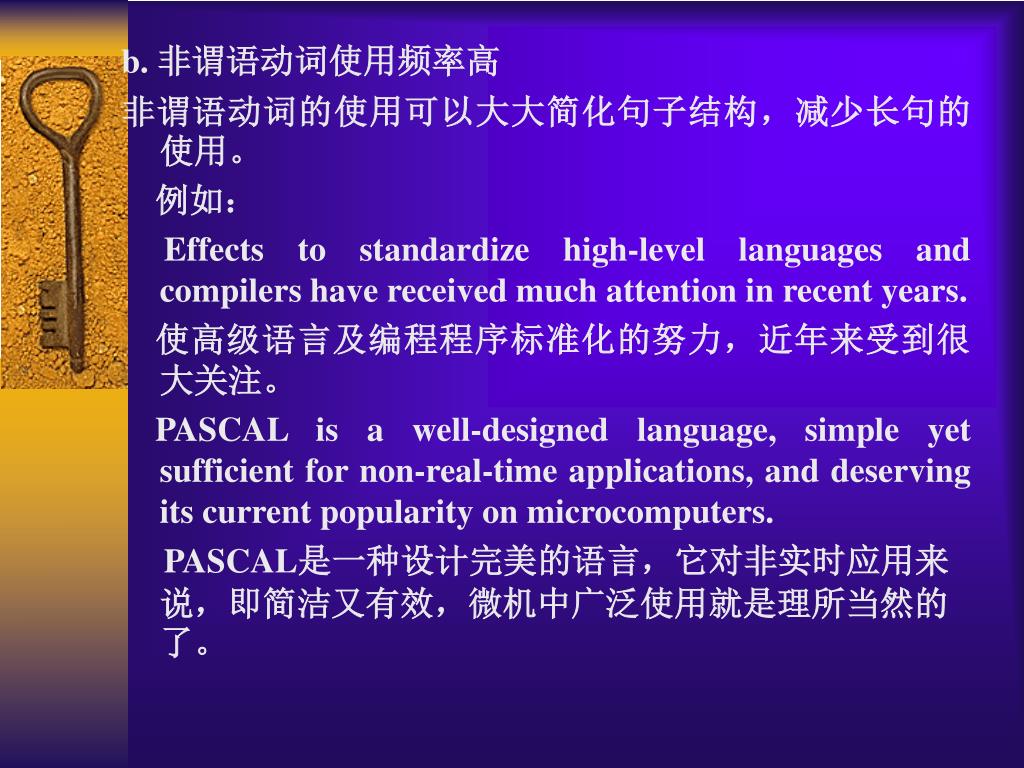 b. 非谓语动词使用频率高

非谓语动词的使用可以大大简化句子结构，减少长句的使用。

例如：

Effects to standardize high-level languages and compilers have received much attention in recent years.

使高级语言及编程程序标准化的努力，近年来受到很大关注。

PASCAL is a well-designed language, simple yet sufficient for non-real-time applications, and deserving its current popularity on microcomputers.

PASCAL是一种设计完美的语言，它对非实时应用来说，即简洁又有效，微机中广泛使用就是理所当然的了。